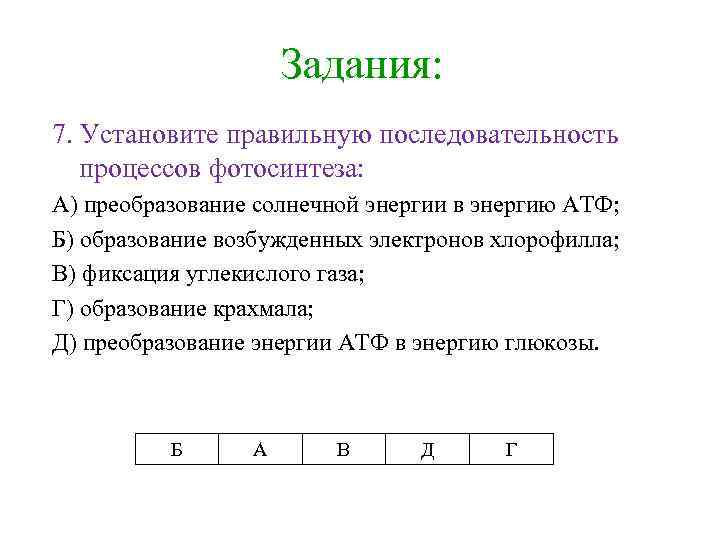 Задания:

7. Установите правильную последовательность процессов фотосинтеза:

А) преобразование солнечной энергии в энергию АТФ;

Б) образование возбужденных электронов хлорофилла;

В) фиксация углекислого газа;

Г) образование крахмала;

Д) преобразование энергии АТФ в энергию глюкозы.

| Б | А | В | Д | Г |
|---|---|---|---|---|